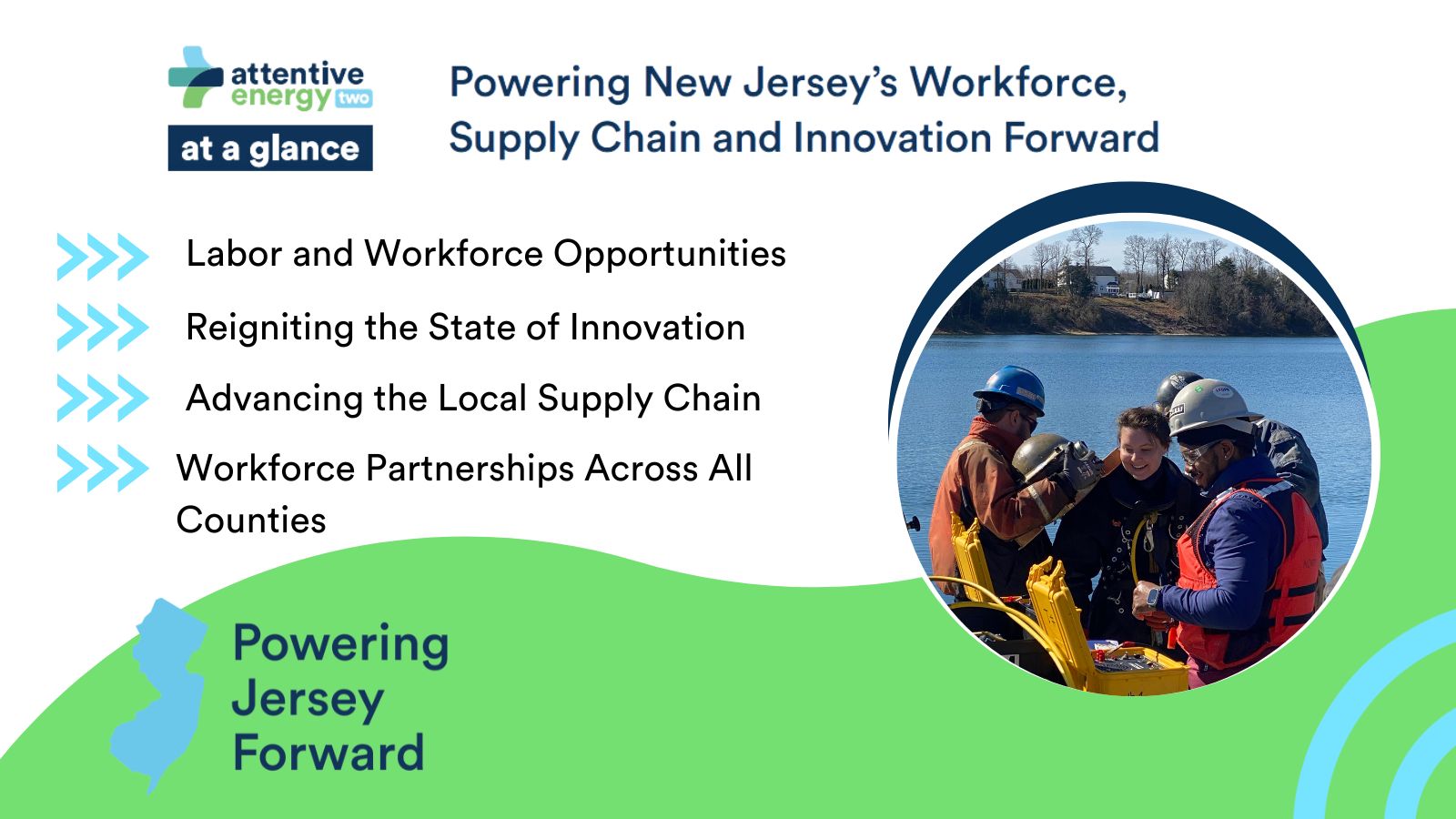 attentive energy two

at a glance

Powering New Jersey's Workforce, Supply Chain and Innovation Forward

Labor and Workforce Opportunities

Reigniting the State of Innovation

Advancing the Local Supply Chain

Workforce Partnerships Across All Counties

Powering Jersey Forward